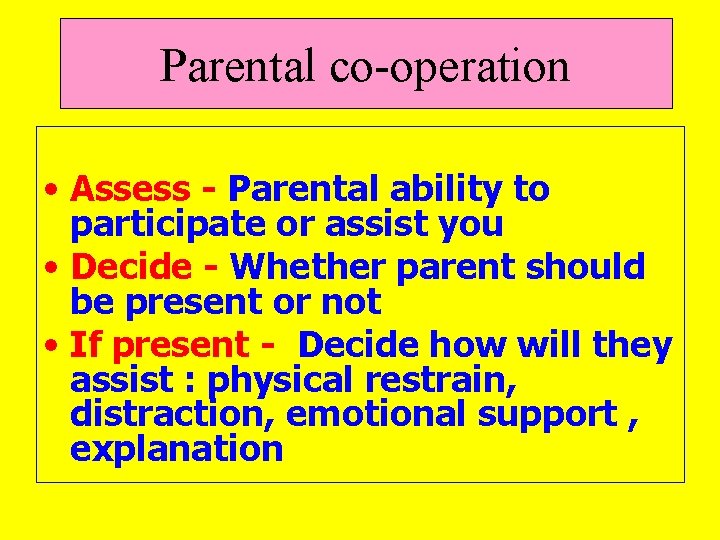 Parental co-operation

• Assess - Parental ability to participate or assist you
• Decide - Whether parent should be present or not
• If present - Decide how will they assist : physical restrain, distraction, emotional support , explanation